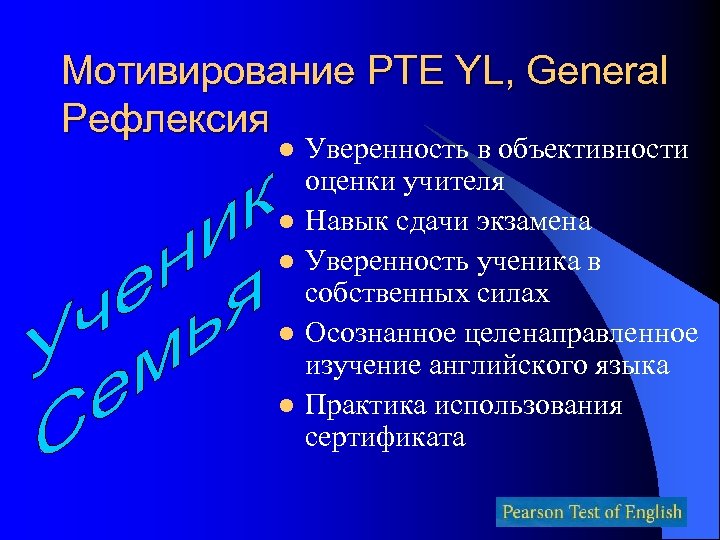 Мотивирование PTE YL, General
Рефлексия

Ученик
Семья

- Уверенность в объективности оценки учителя
- Навык сдачи экзамена
- Уверенность ученика в собственных силах
- Осознанное целенаправленное изучение английского языка
- Практика использования сертификата

Pearson Test of English